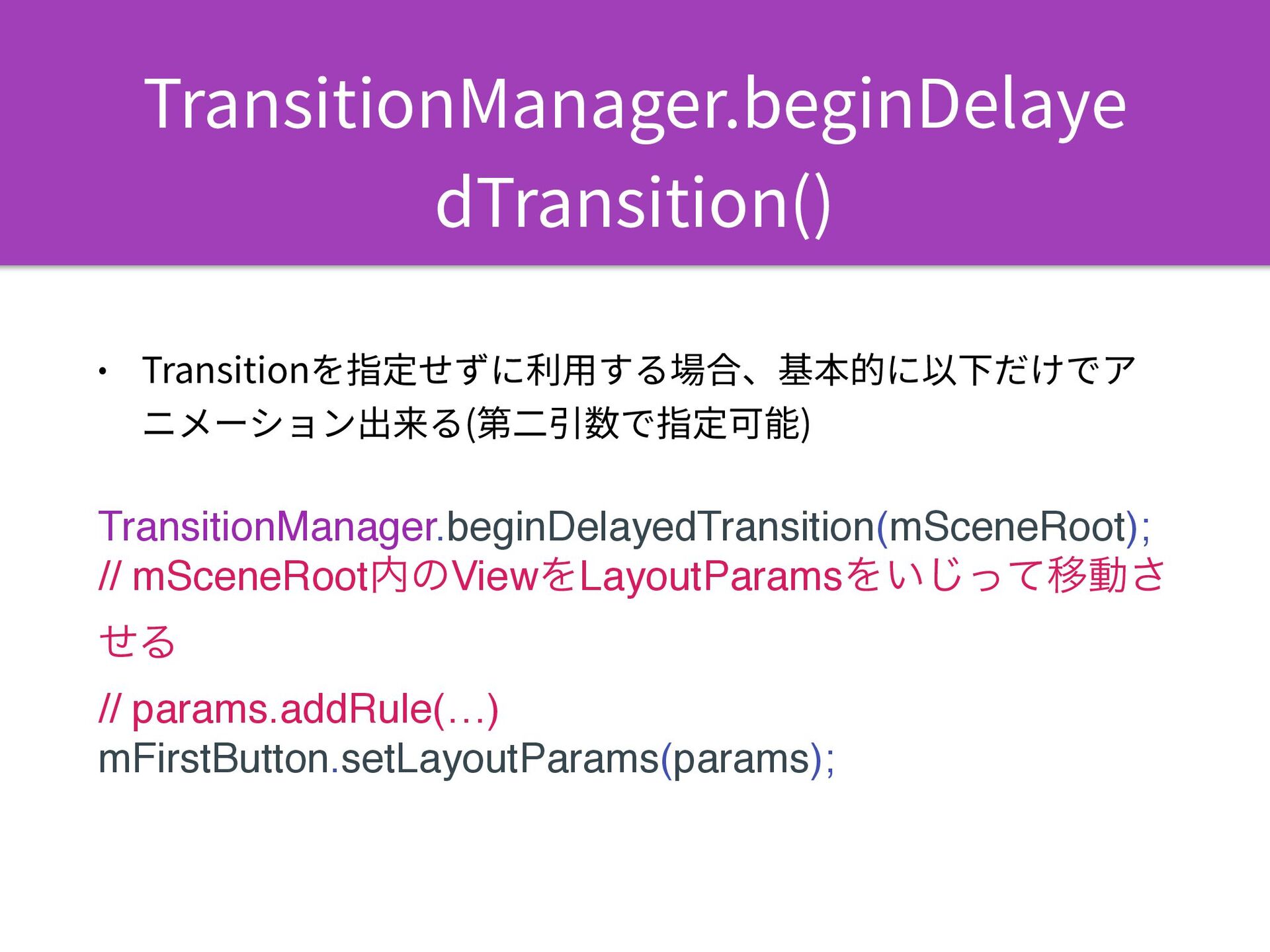 TransitionManager.beginDelayedTransition()

• Transitionを指定せずに利用する場合、基本的に以下だけでアニメーション出来る(第二引数で指定可能)

TransitionManager.beginDelayedTransition(mSceneRoot);
// mSceneRoot内のViewをLayoutParamsをいじって移動させる
// params.addRule(…)
mFirstButton.setLayoutParams(params);